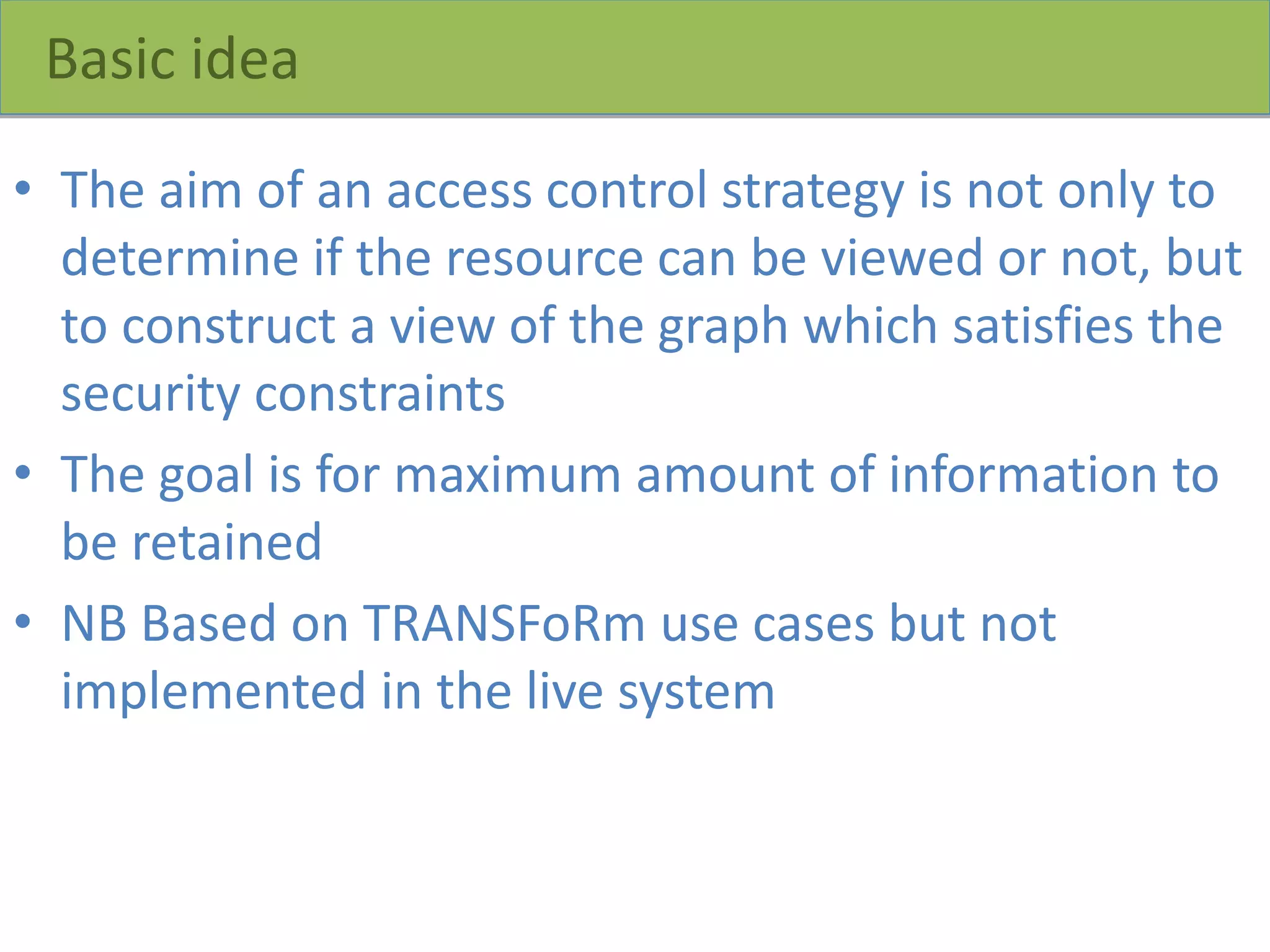 Basic idea

• The aim of an access control strategy is not only to determine if the resource can be viewed or not, but to construct a view of the graph which satisfies the security constraints

• The goal is for maximum amount of information to be retained

• NB Based on TRANSFoRm use cases but not implemented in the live system